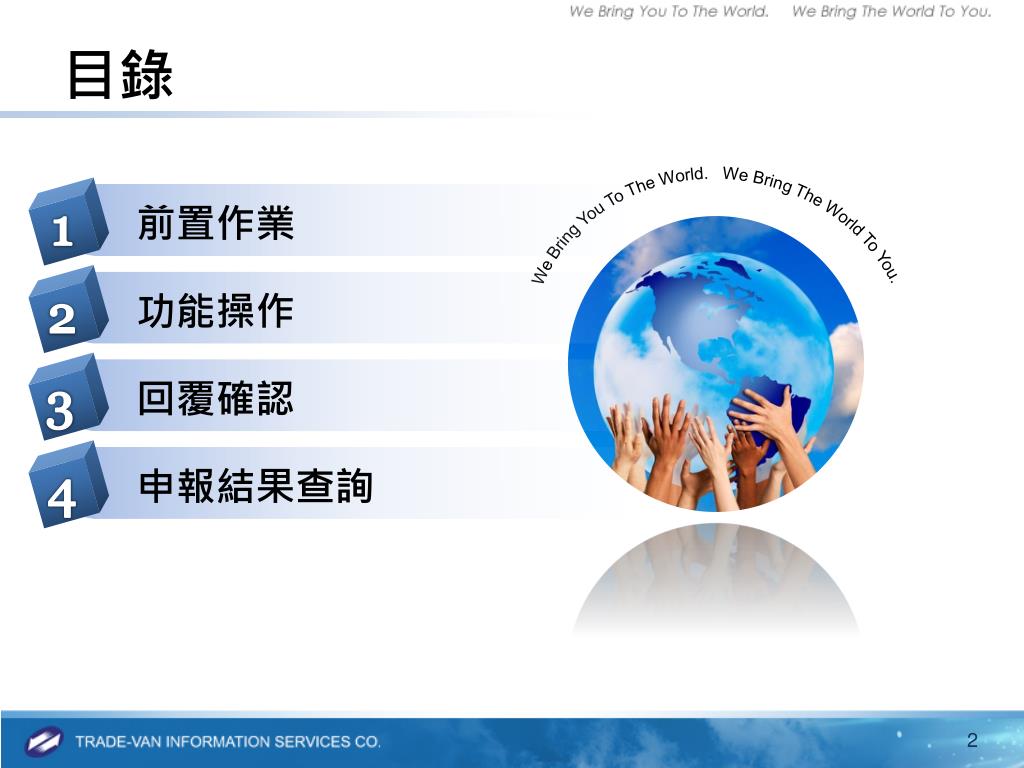 We Bring You To The World. We Bring The World To You.

目錄

1 前置作業

2 功能操作

3 回覆確認

4 申報結果查詢

We Bring You To The World. We Bring The World To You.

TRADE-VAN INFORMATION SERVICES CO.

2